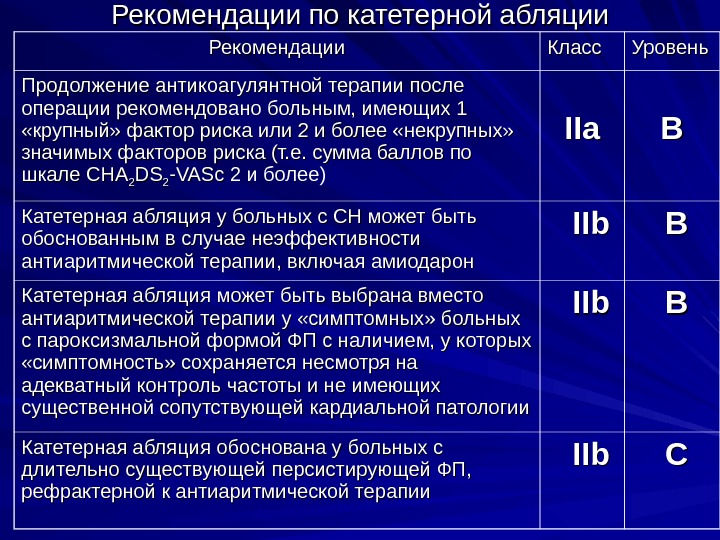 Рекомендации по катетерной абляции

| Рекомендации | Класс | Уровень |
|---|---|---|
| Продолжение антикоагулянтной терапии после операции рекомендовано больным, имеющих 1 «крупный» фактор риска или 2 и более «некрупных» значимых факторов риска (т.е. сумма баллов по шкале $CHA_2DS_2$-VASc 2 и более) | IIa | B |
| Катетерная абляция у больных с СН может быть обоснованным в случае неэффективности антиаритмической терапии, включая амиодарон | IIb | B |
| Катетерная абляция может быть выбрана вместо антиаритмической терапии у «симптомных» больных с пароксизмальной формой ФП с наличием, у которых «симптомность» сохраняется несмотря на адекватный контроль частоты и не имеющих существенной сопутствующей кардиальной патологии | IIb | B |
| Катетерная абляция обоснована у больных с длительно существующей персистирующей ФП, рефрактерной к антиаритмической терапии | IIb | C |